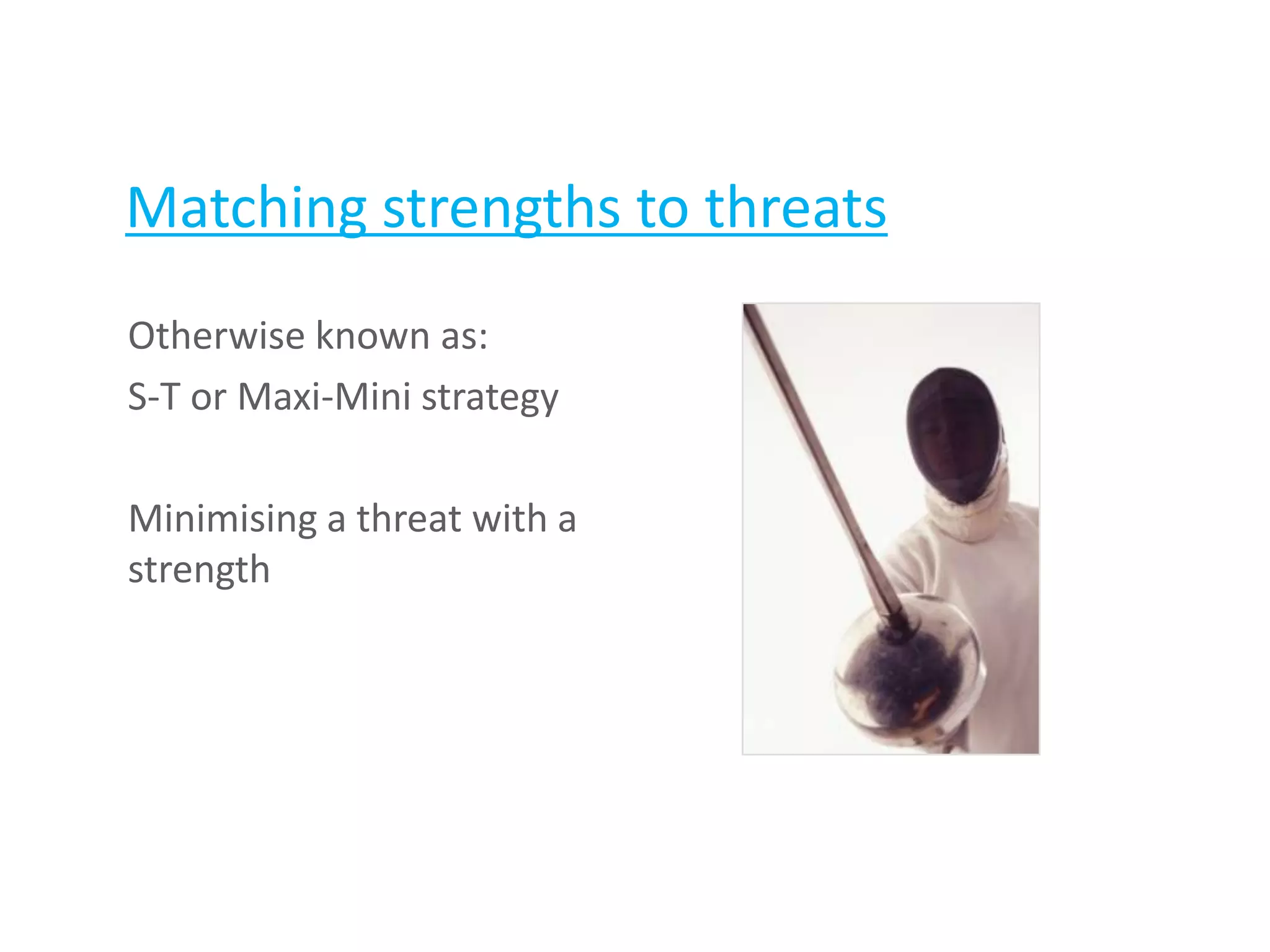 Matching strengths to threats

Otherwise known as:
S-T or Maxi-Mini strategy

Minimising a threat with a strength